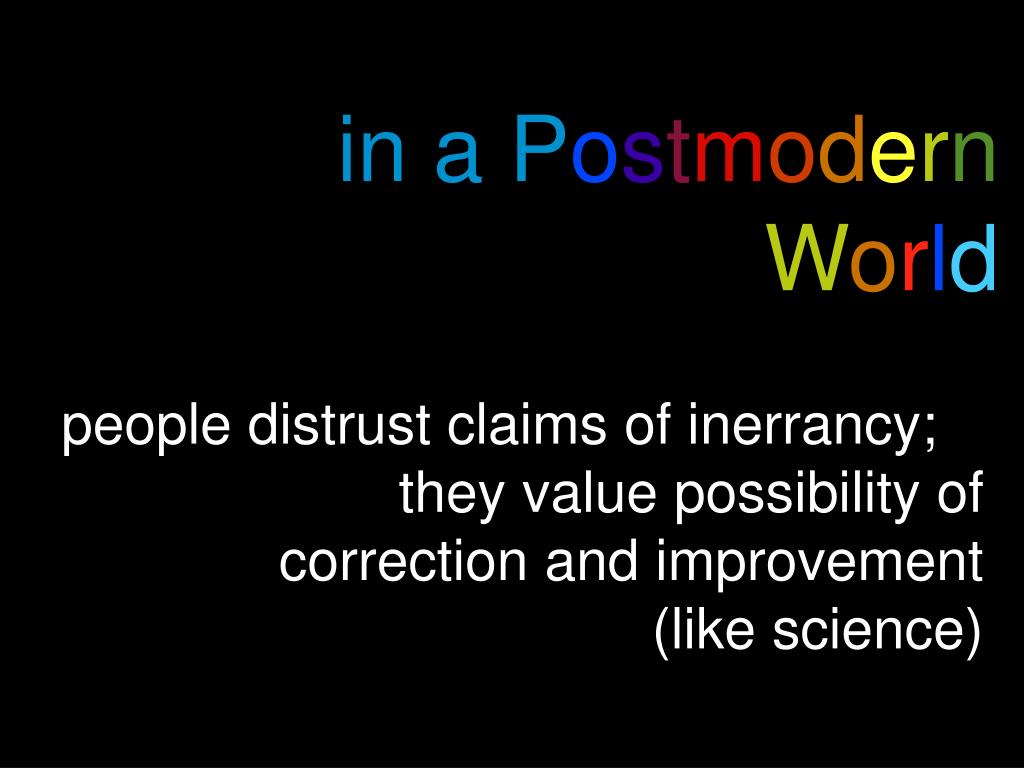 in a Postmodern World

people distrust claims of inerrancy; they value possibility of correction and improvement (like science)